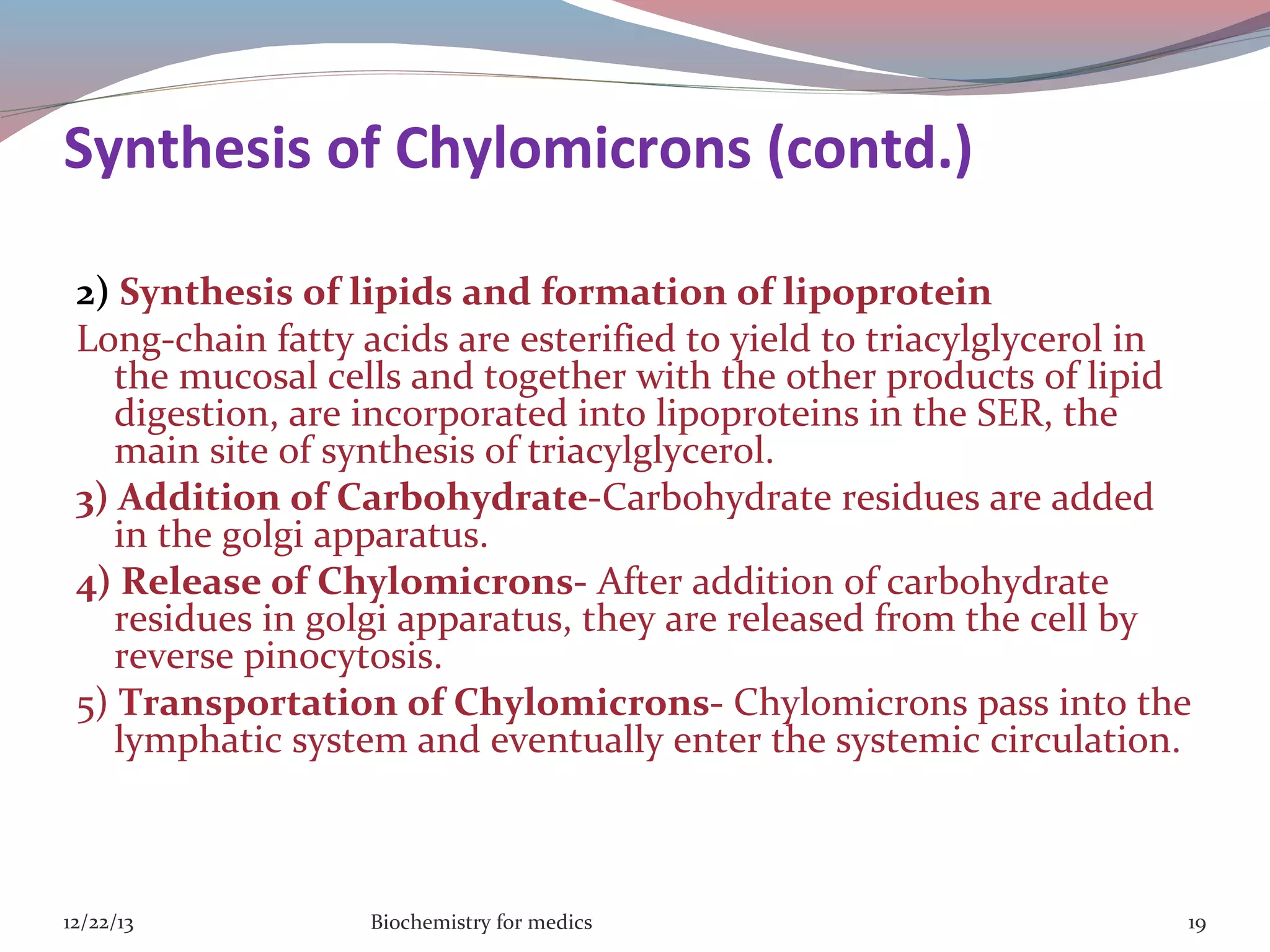 Synthesis of Chylomicrons (contd.)

2) Synthesis of lipids and formation of lipoprotein

Long-chain fatty acids are esterified to yield to triacylglycerol in the mucosal cells and together with the other products of lipid digestion, are incorporated into lipoproteins in the SER, the main site of synthesis of triacylglycerol.

3) Addition of Carbohydrate-Carbohydrate residues are added in the golgi apparatus.

4) Release of Chylomicrons- After addition of carbohydrate residues in golgi apparatus, they are released from the cell by reverse pinocytosis.

5) Transportation of Chylomicrons- Chylomicrons pass into the lymphatic system and eventually enter the systemic circulation.

12/22/13

Biochemistry for medics

19